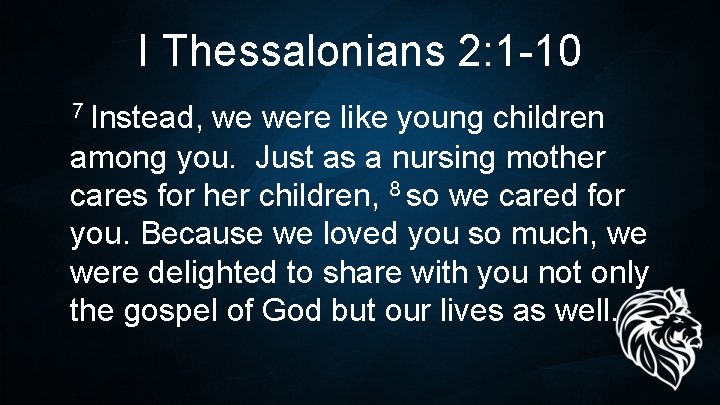 I Thessalonians 2:1-10

$^{7}$ Instead, we were like young children among you. Just as a nursing mother cares for her children, $^{8}$ so we cared for you. Because we loved you so much, we were delighted to share with you not only the gospel of God but our lives as well.